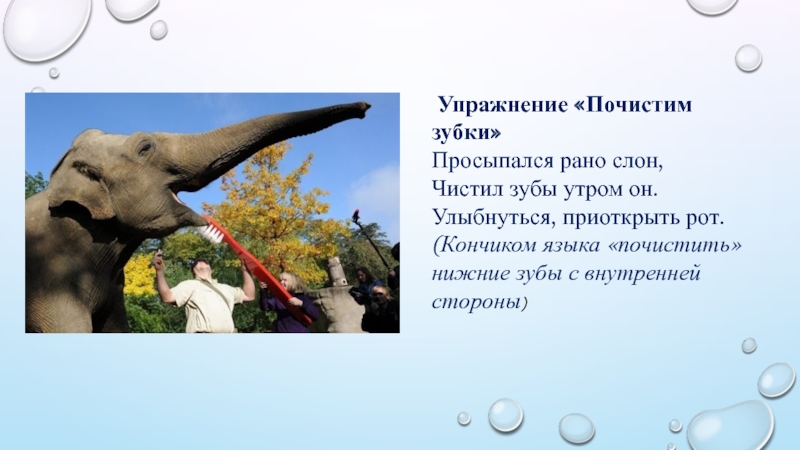 Упражнение «Почистим зубки»
Просыпался рано слон,
Чистил зубы утром он.
Улыбнуться, приоткрыть рот.
(Кончиком языка «почистить» нижние зубы с внутренней стороны)